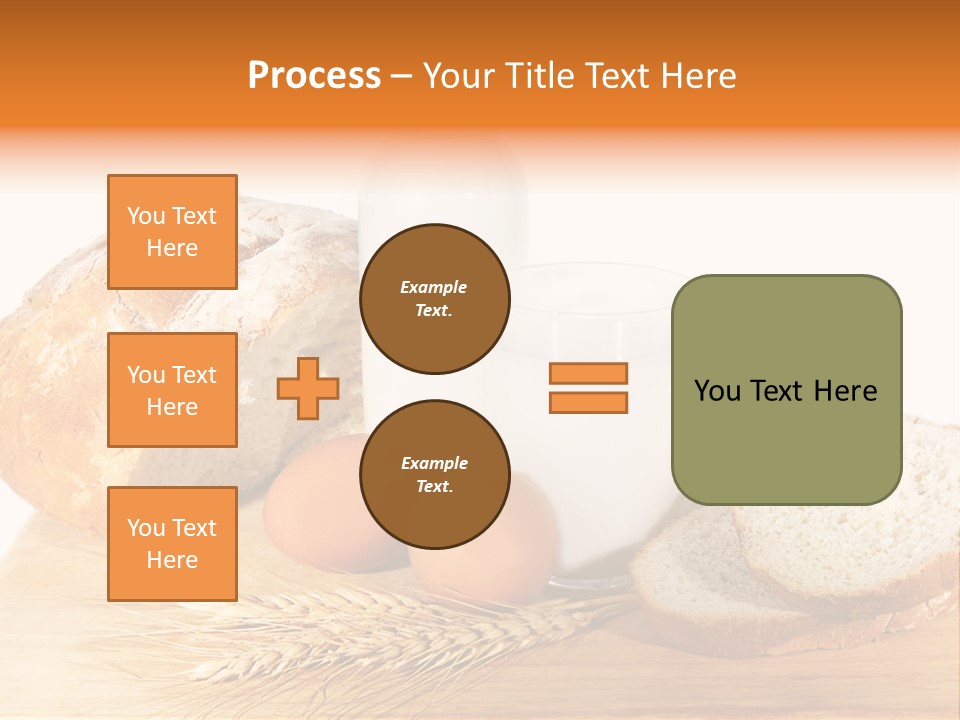 Process – Your Title Text Here

You Text Here

You Text Here

You Text Here

Example Text.

Example Text.

You Text Here